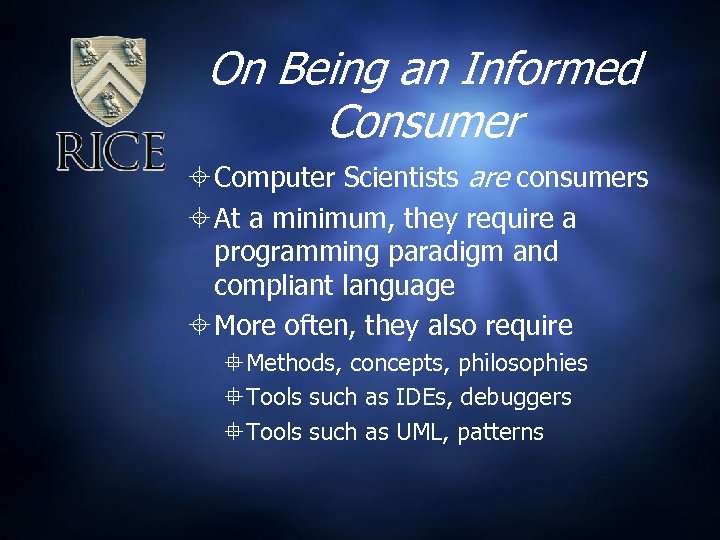 RICE

On Being an Informed Consumer

Computer Scientists are consumers

At a minimum, they require a programming paradigm and compliant language

More often, they also require

Methods, concepts, philosophies

Tools such as IDEs, debuggers

Tools such as UML, patterns